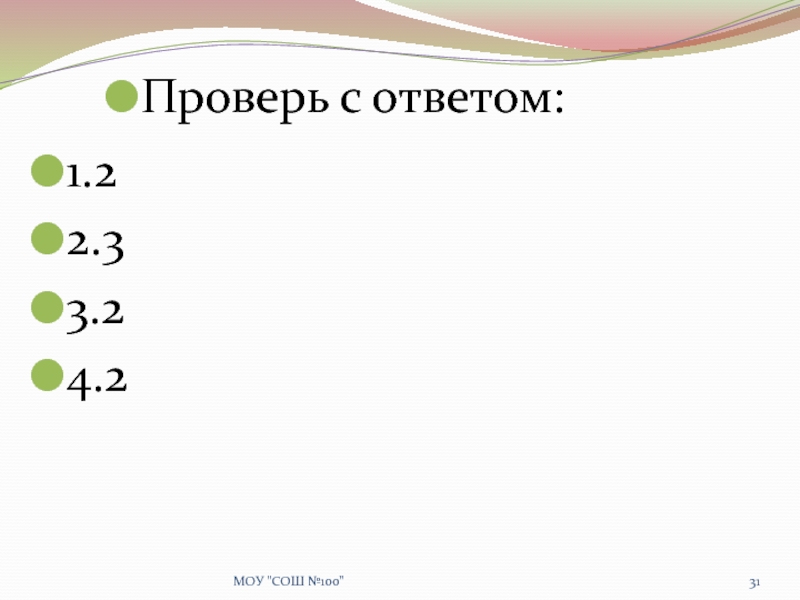 Проверь с ответом:

1.2

2.3

3.2

4.2

МОУ "СОШ №100"

31